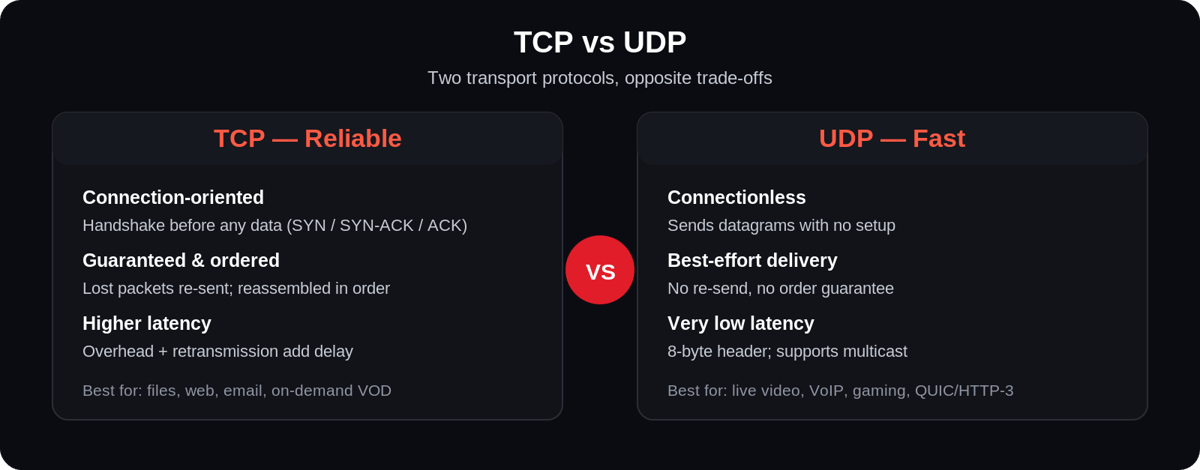 TCP vs UDP

Two transport protocols, opposite trade-offs

TCP — Reliable

Connection-oriented

Handshake before any data (SYN / SYN-ACK / ACK)

Guaranteed & ordered

Lost packets re-sent; reassembled in order

Higher latency

Overhead + retransmission add delay

Best for: files, web, email, on-demand VOD

VS

UDP — Fast

Connectionless

Sends datagrams with no setup

Best-effort delivery

No re-send, no order guarantee

Very low latency

8-byte header; supports multicast

Best for: live video, VoIP, gaming, QUIC/HTTP-3